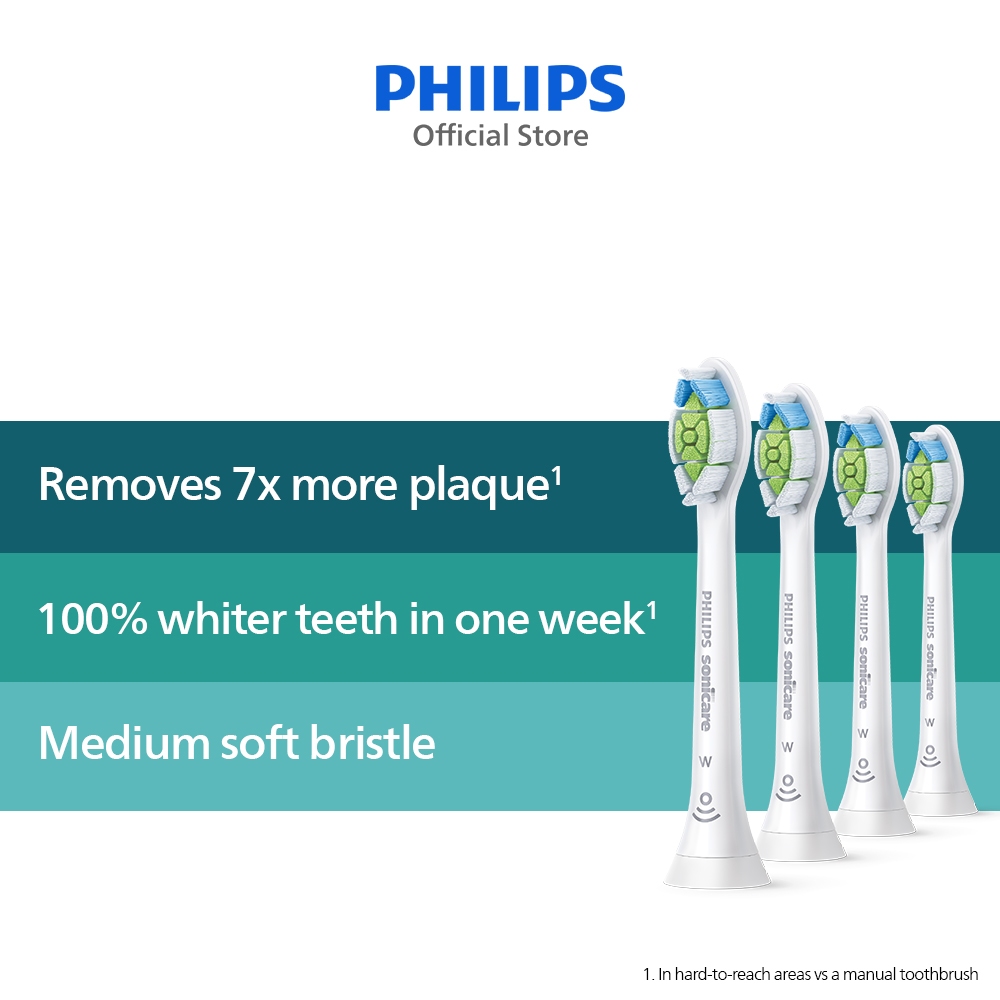 PHILIPS
Official Store

Removes 7x more plaque$^1$

100% whiter teeth in one week$^1$

Medium soft bristle

PHILIPS sonicare
W

PHILIPS sonicare
W

PHILIPS sonicare
W

PHILIPS sonicare
W

1. In hard-to-reach areas vs a manual toothbrush